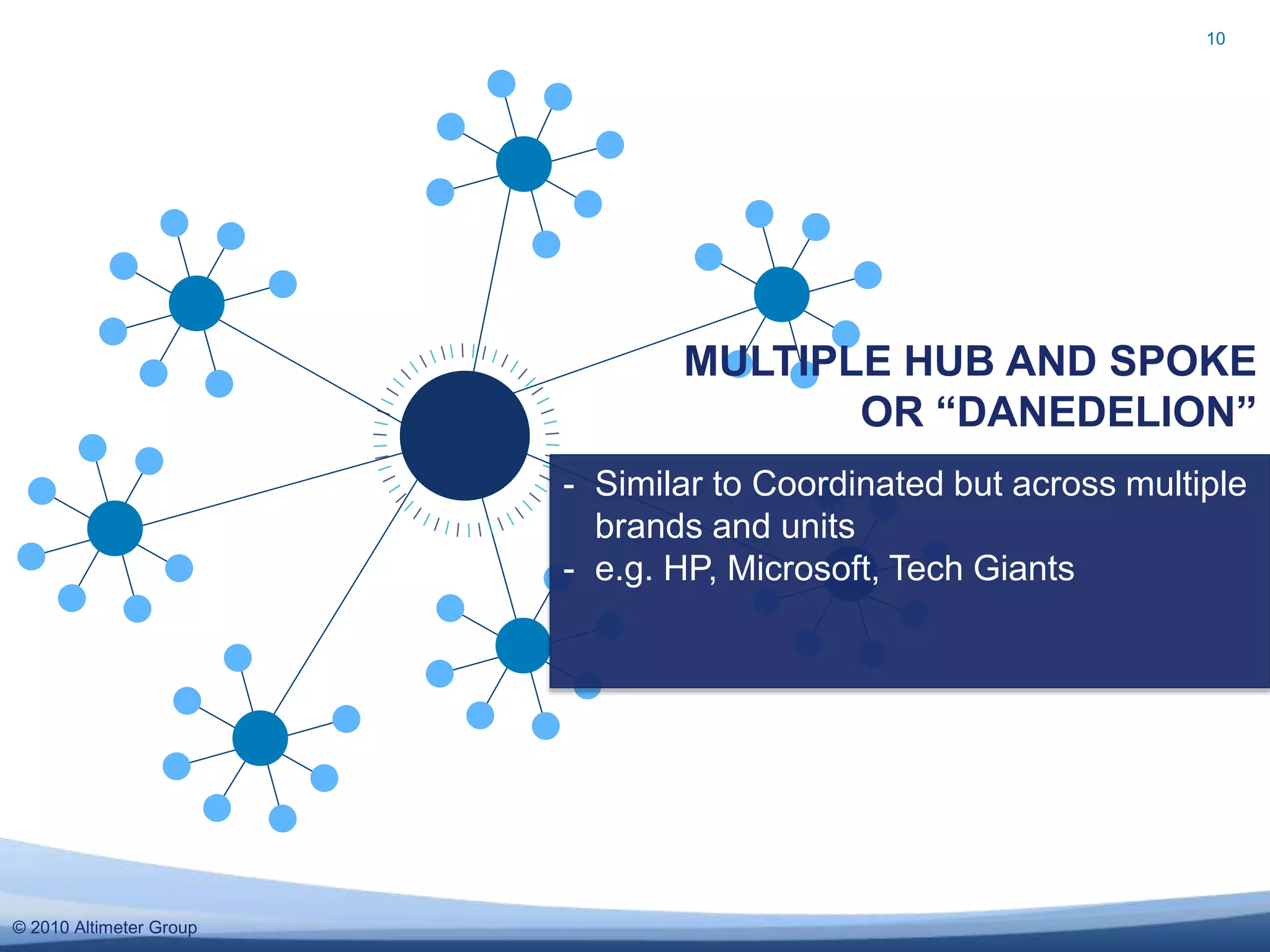 10

MULTIPLE HUB AND SPOKE OR “DANEDELION”

- Similar to Coordinated but across multiple brands and units
- e.g. HP, Microsoft, Tech Giants

© 2010 Altimeter Group